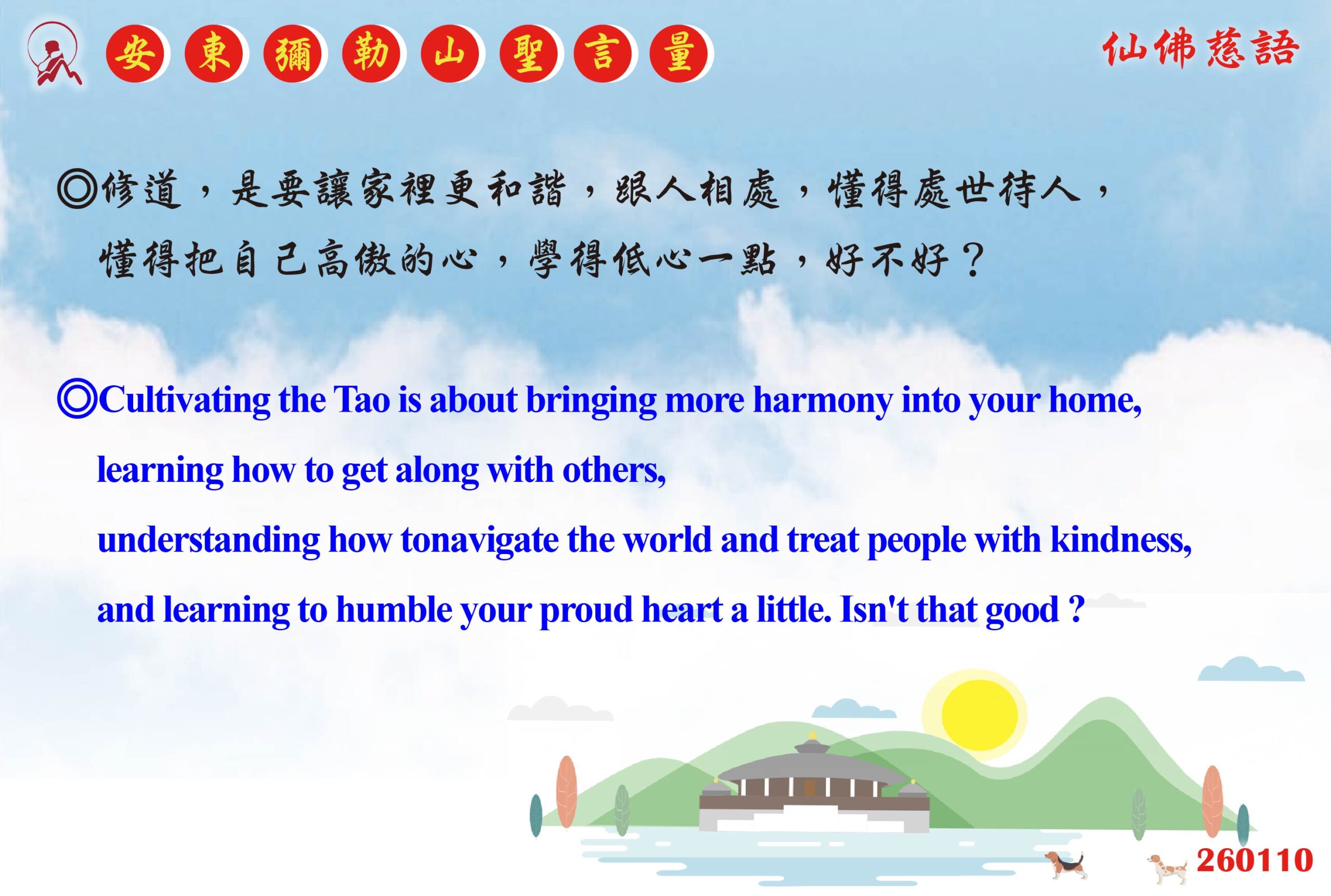 安東彌勒山聖言量

仙佛慈語

◎修道，是要讓家裡更和諧，跟人相處，懂得處世待人，懂得把自己高傲的心，學得低心一點，好不好？

◎Cultivating the Tao is about bringing more harmony into your home, learning how to get along with others, understanding how tonavigate the world and treat people with kindness, and learning to humble your proud heart a little. Isn't that good ?

260110